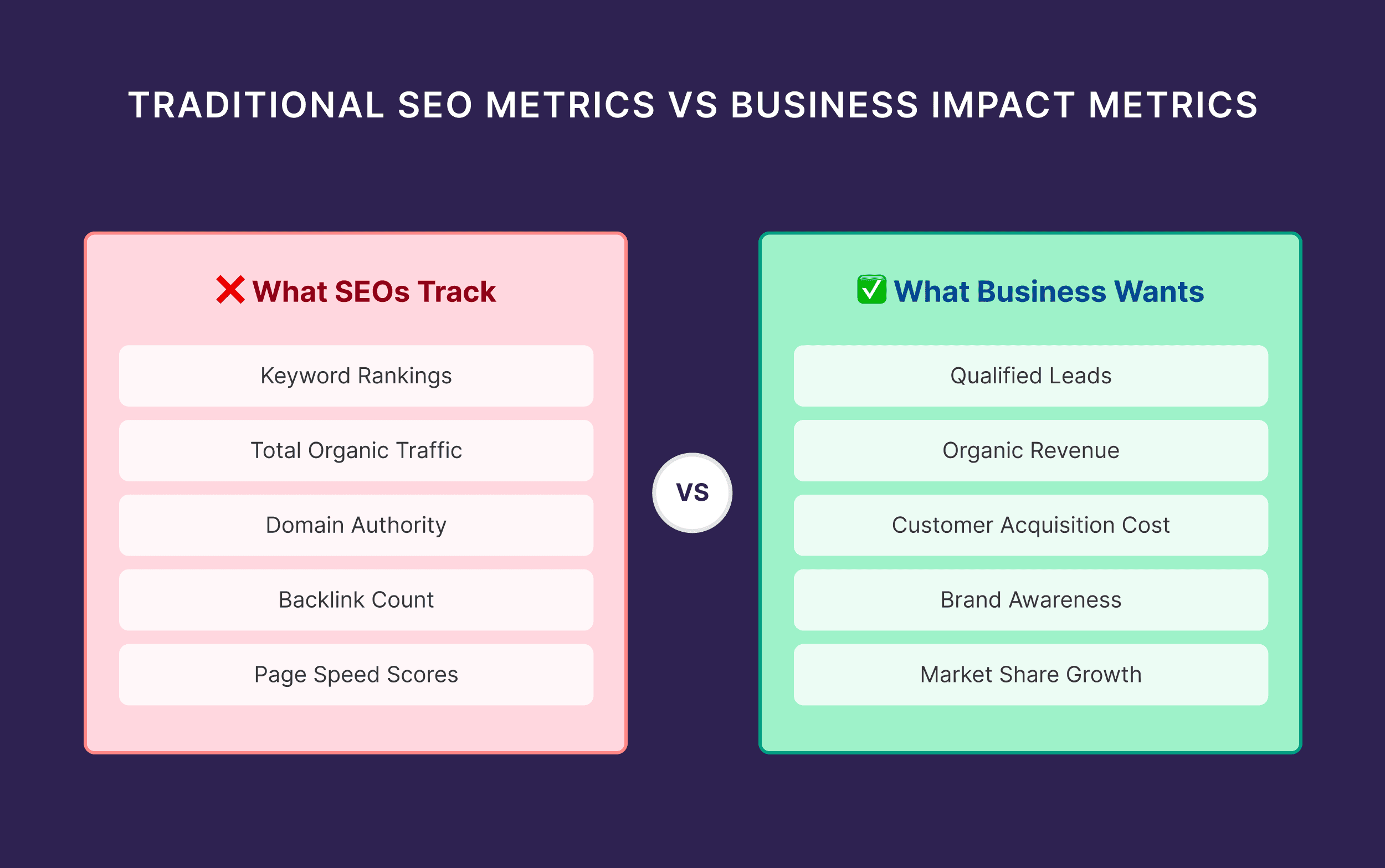 TRADITIONAL SEO METRICS VS BUSINESS IMPACT METRICS

❌ What SEOs Track

Keyword Rankings

Total Organic Traffic

Domain Authority

Backlink Count

Page Speed Scores

VS

✅ What Business Wants

Qualified Leads

Organic Revenue

Customer Acquisition Cost

Brand Awareness

Market Share Growth